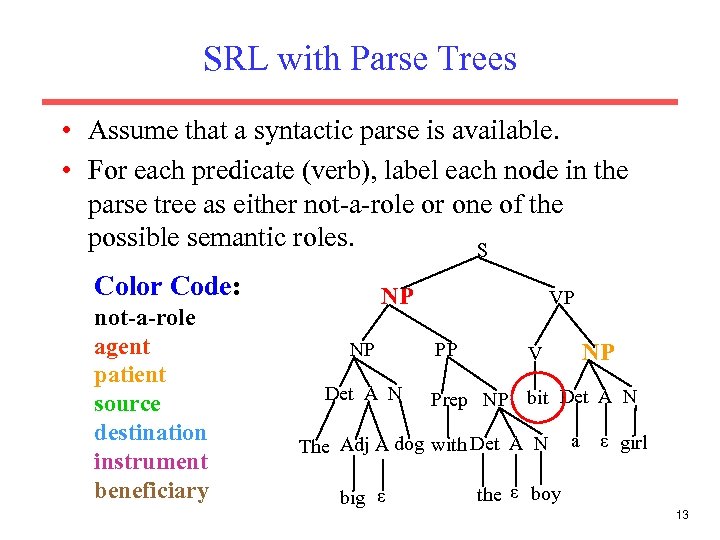 SRL with Parse Trees

• Assume that a syntactic parse is available.
• For each predicate (verb), label each node in the parse tree as either not-a-role or one of the possible semantic roles.

Color Code:
not-a-role
agent
patient
source
destination
instrument
beneficiary

S
NP
VP
NP
PP
V
NP
Det
A
N
Prep
NP
bit
Det
A
N
The
Adj
A
dog
with
Det
A
N
a
ε
girl
big
ε
the
ε
boy

13